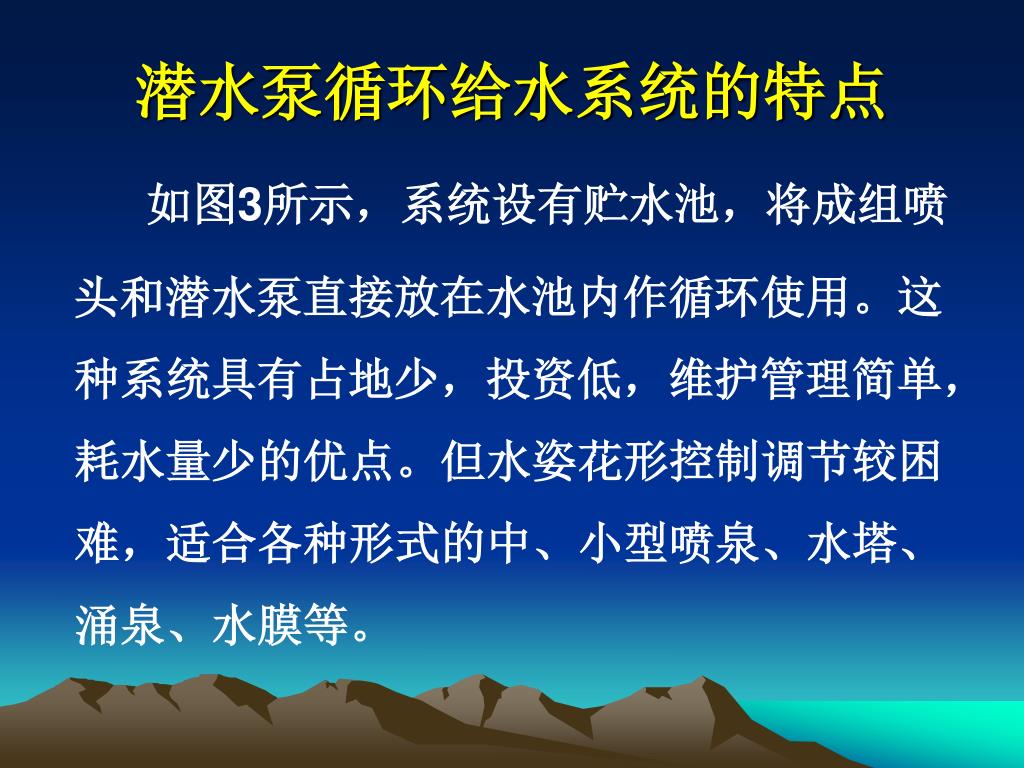 潜水泵循环给水系统的特点

如图3所示，系统设有贮水池，将成组喷头和潜水泵直接放在水池内作循环使用。这种系统具有占地少，投资低，维护管理简单，耗水量少的优点。但水姿花形控制调节较困难，适合各种形式的中、小型喷泉、水塔、涌泉、水膜等。